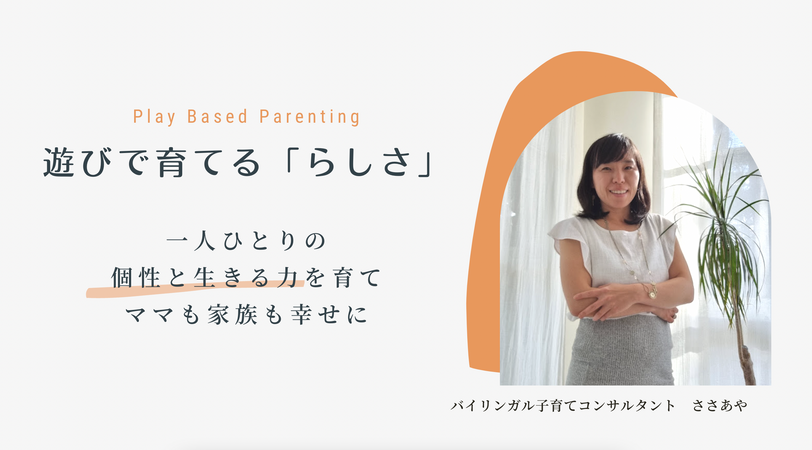 Play Based Parenting

遊びで育てる「らしさ」

一人ひとりの
個性と生きる力を育て
ママも家族も幸せに

バイリンガル子育てコンサルタント　ささあや